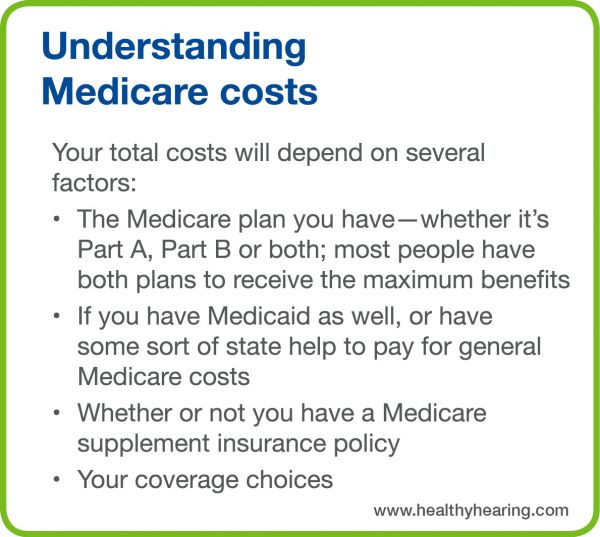 Understanding Medicare costs

Your total costs will depend on several factors:

• The Medicare plan you have—whether it's Part A, Part B or both; most people have both plans to receive the maximum benefits
• If you have Medicaid as well, or have some sort of state help to pay for general Medicare costs
• Whether or not you have a Medicare supplement insurance policy
• Your coverage choices

www.healthyhearing.com